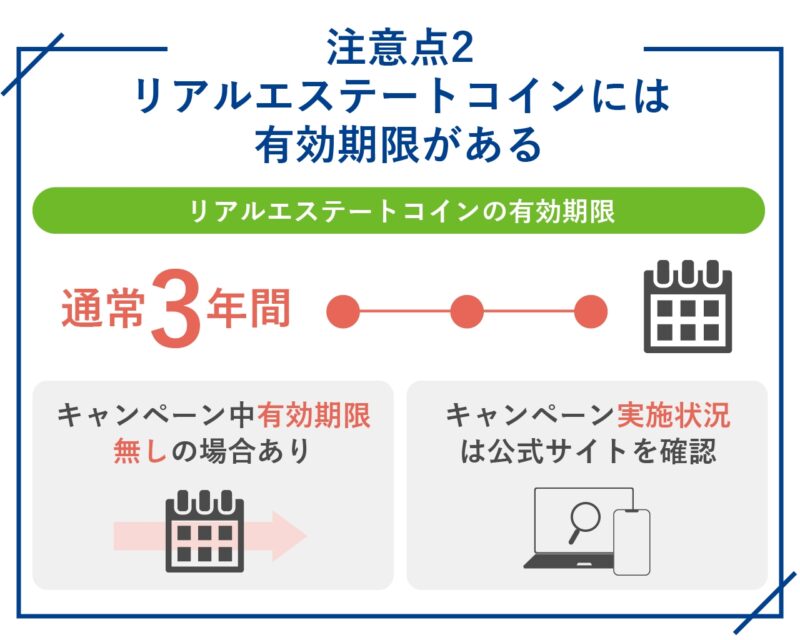 注意点2
リアルエステートコインには
有効期限がある

リアルエステートコインの有効期限

通常3年間

キャンペーン中有効期限無しの場合あり

キャンペーン実施状況は公式サイトを確認